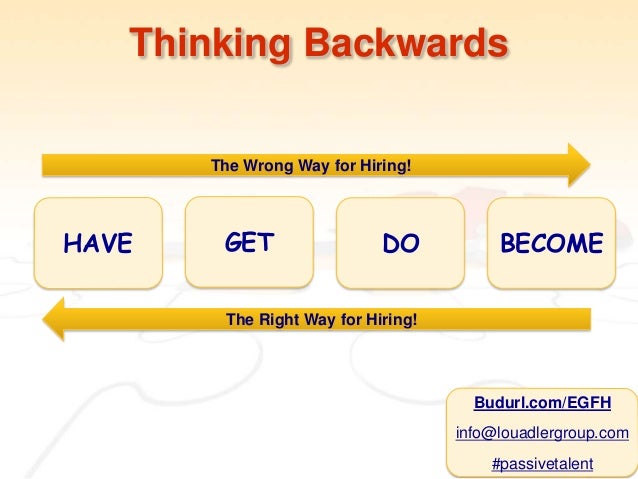 Thinking Backwards

The Wrong Way for Hiring!

HAVE

GET

DO

BECOME

The Right Way for Hiring!

Budurl.com/EGFH

info@louadlergroup.com

#passivetalent